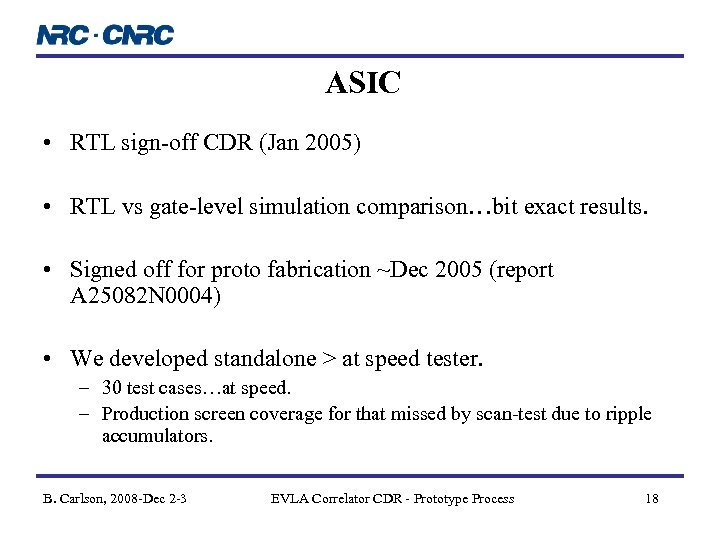 NRC · CNRC

ASIC

• RTL sign-off CDR (Jan 2005)

• RTL vs gate-level simulation comparison…bit exact results.

• Signed off for proto fabrication ~Dec 2005 (report A25082N0004)

• We developed standalone > at speed tester.
– 30 test cases…at speed.
– Production screen coverage for that missed by scan-test due to ripple accumulators.

B. Carlson, 2008-Dec 2-3 EVLA Correlator CDR - Prototype Process 18